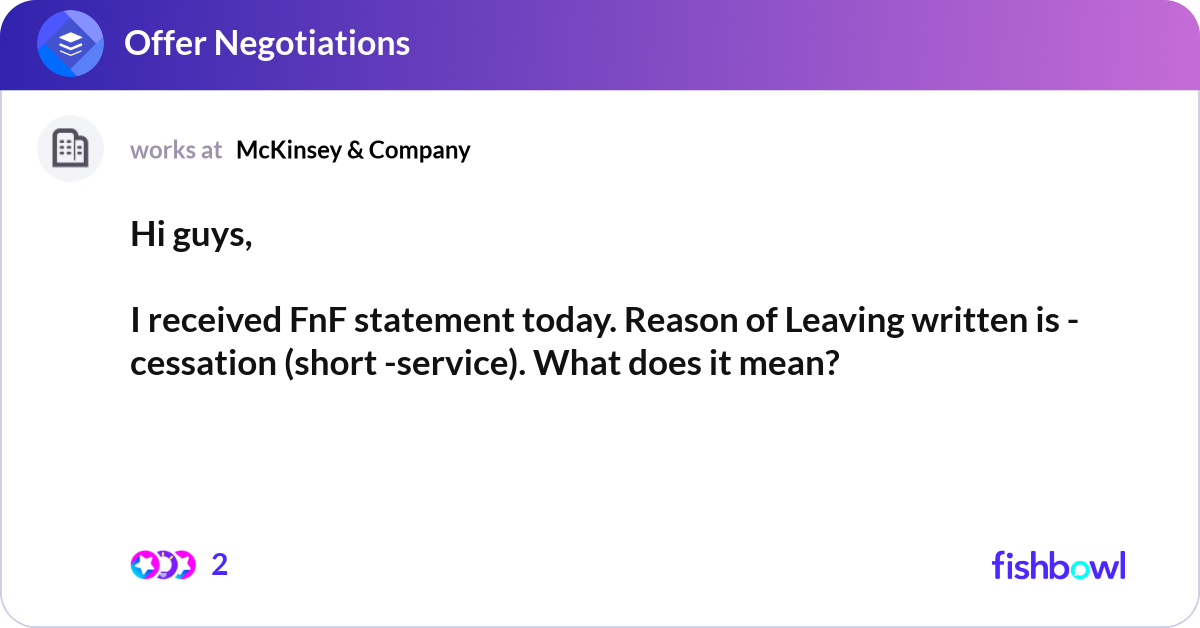 Offer Negotiations

works at McKinsey & Company

Hi guys,

I received FnF statement today. Reason of Leaving written is - cessation (short -service). What does it mean?

2

fishbowl